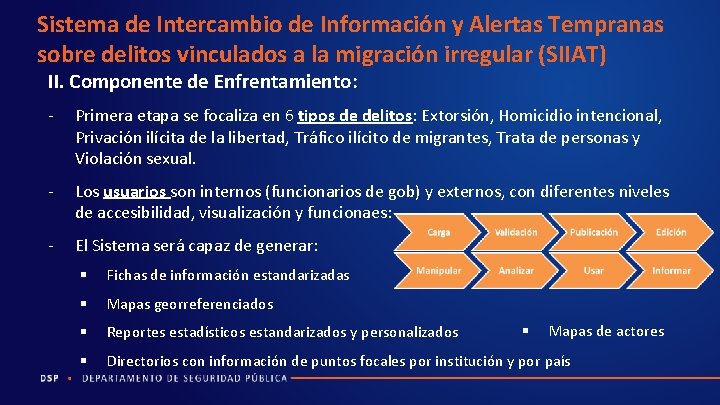 Sistema de Intercambio de Información y Alertas Tempranas sobre delitos vinculados a la migración irregular (SIIAT)

II. Componente de Enfrentamiento:

- Primera etapa se focaliza en 6 tipos de delitos: Extorsión, Homicidio intencional, Privación ilícita de la libertad, Tráfico ilícito de migrantes, Trata de personas y Violación sexual.

- Los usuarios son internos (funcionarios de gob) y externos, con diferentes niveles de accesibilidad, visualización y funcionaes:

Carga
Validación
Publicación
Edición
Manipular
Analizar
Usar
Informar

- El Sistema será capaz de generar:

▪ Fichas de información estandarizadas

▪ Mapas georreferenciados

▪ Reportes estadísticos estandarizados y personalizados

▪ Mapas de actores

▪ Directorios con información de puntos focales por institución y por país

DSP ▪ DEPARTAMENTO DE SEGURIDAD PÚBLICA